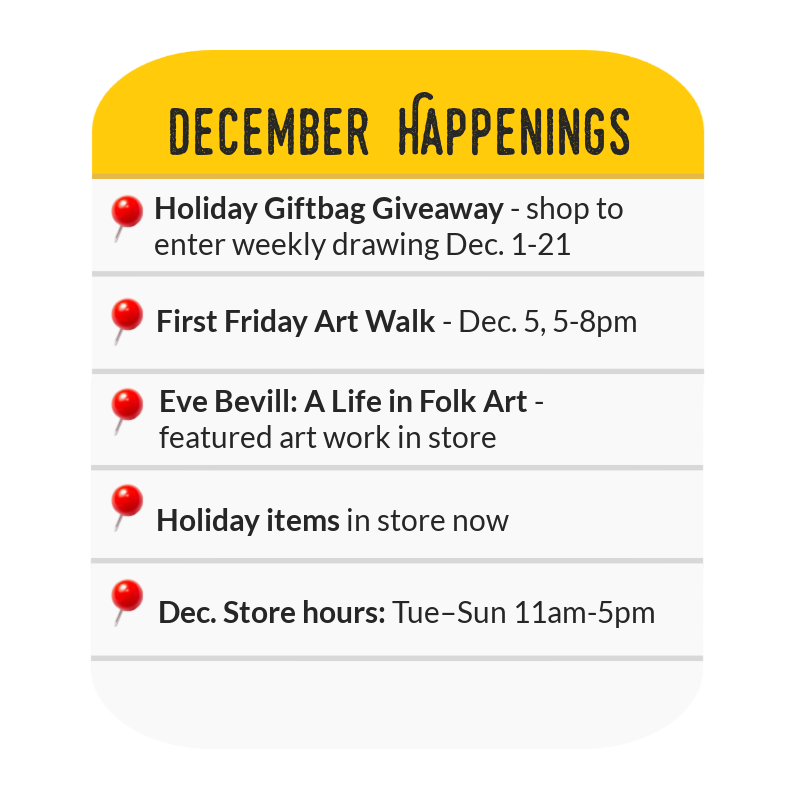 DECEMBER HAPPENINGS

Holiday Giftbag Giveaway - shop to enter weekly drawing Dec. 1-21

First Friday Art Walk - Dec. 5, 5-8pm

Eve Bevill: A Life in Folk Art - featured art work in store

Holiday items in store now

Dec. Store hours: Tue–Sun 11am-5pm